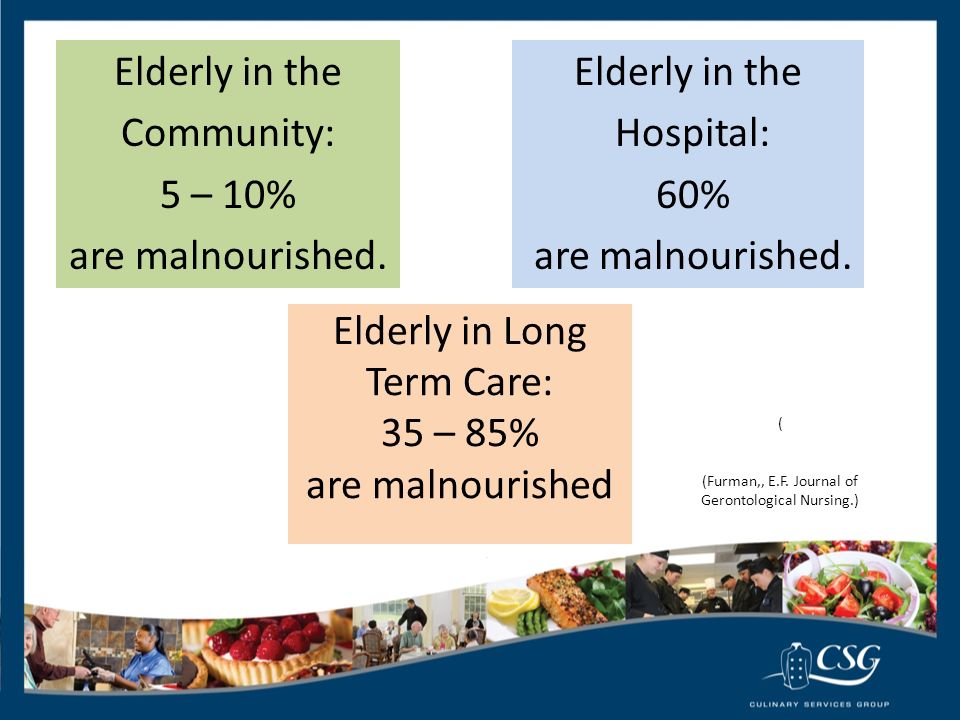 Elderly in the Community:
5 – 10%
are malnourished.

Elderly in the Hospital:
60%
are malnourished.

Elderly in Long Term Care:
35 – 85%
are malnourished

(

(Furman,, E.F. Journal of Gerontological Nursing.)

CSG
CULINARY SERVICES GROUP